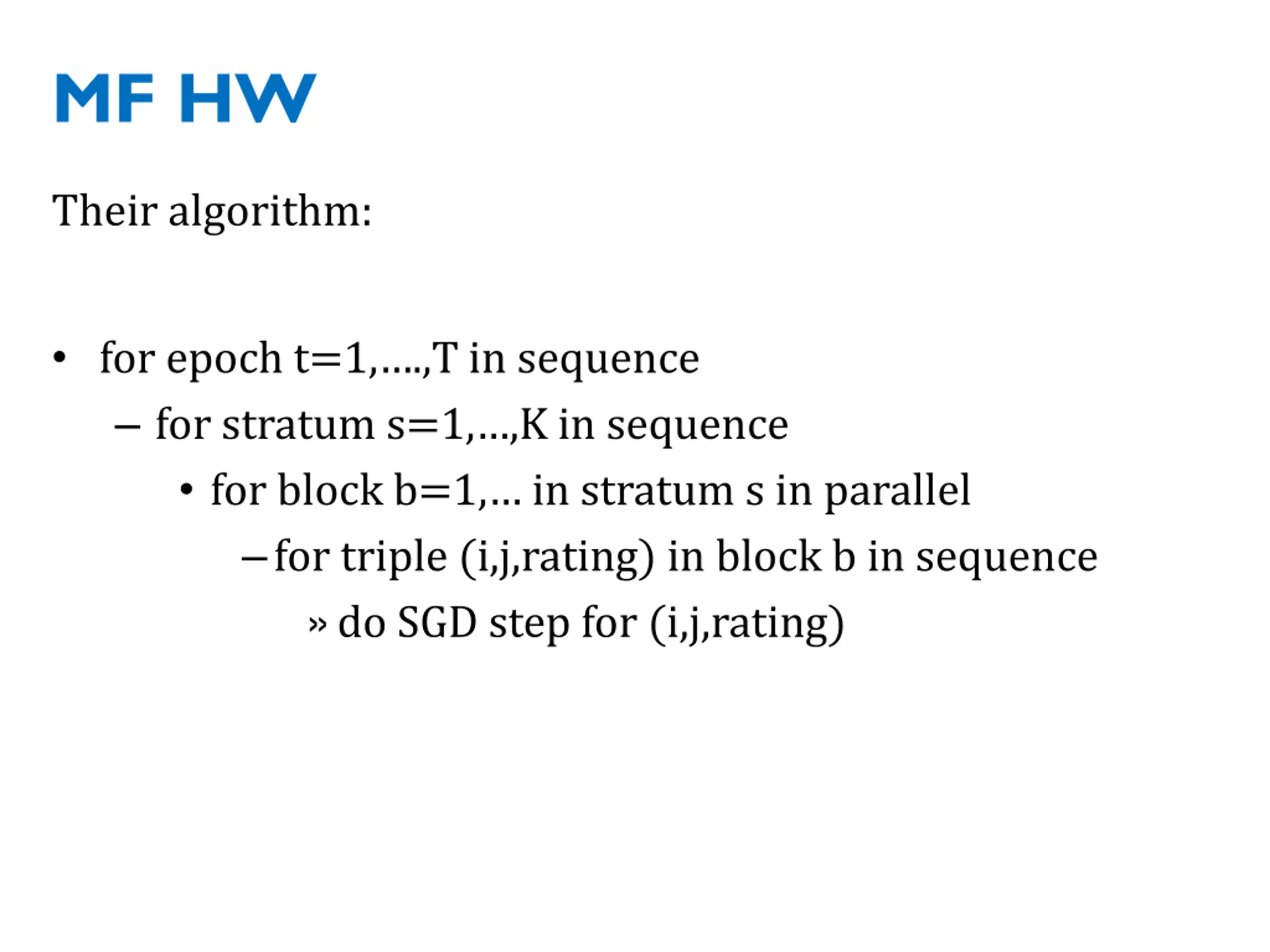 MF HW

Their algorithm:

• for epoch t=1,….,T in sequence
  – for stratum s=1,…,K in sequence
    • for block b=1,… in stratum s in parallel
      – for triple (i,j,rating) in block b in sequence
        » do SGD step for (i,j,rating)